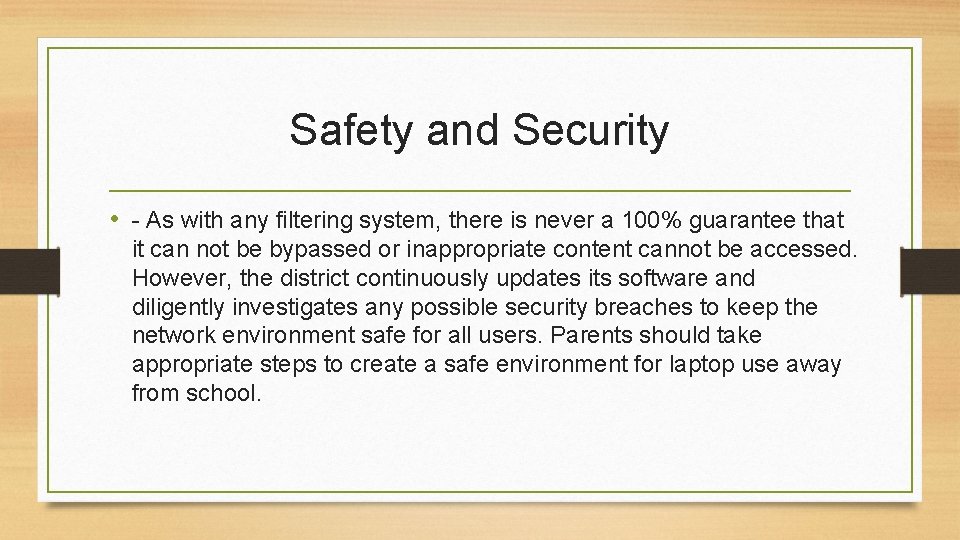 Safety and Security

• - As with any filtering system, there is never a 100% guarantee that it can not be bypassed or inappropriate content cannot be accessed. However, the district continuously updates its software and diligently investigates any possible security breaches to keep the network environment safe for all users. Parents should take appropriate steps to create a safe environment for laptop use away from school.